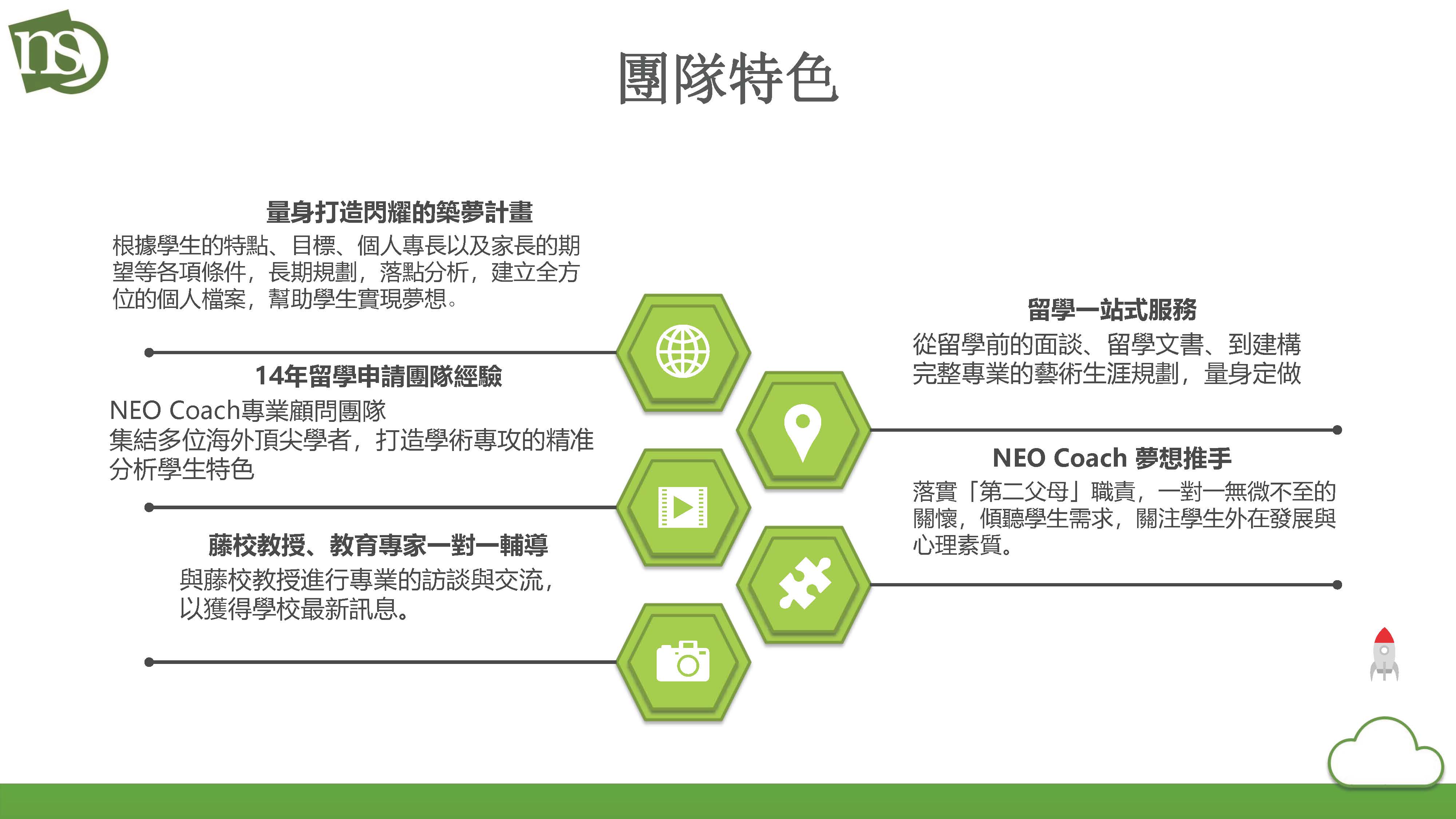 ns

團隊特色

量身打造閃耀的築夢計畫

根據學生的特點、目標、個人專長以及家長的期望等各項條件，長期規劃，落點分析，建立全方位的個人檔案，幫助學生實現夢想。

14年留學申請團隊經驗

NEO Coach專業顧問團隊
集結多位海外頂尖學者，打造學術專攻的精准分析學生特色

藤校教授、教育專家一對一輔導

與藤校教授進行專業的訪談與交流，以獲得學校最新訊息。

留學一站式服務

從留學前的面談、留學文書、到建構完整專業的藝術生涯規劃，量身定做

NEO Coach 夢想推手

落實「第二父母」職責，一對一無微不至的關懷，傾聽學生需求，關注學生外在發展與心理素質。